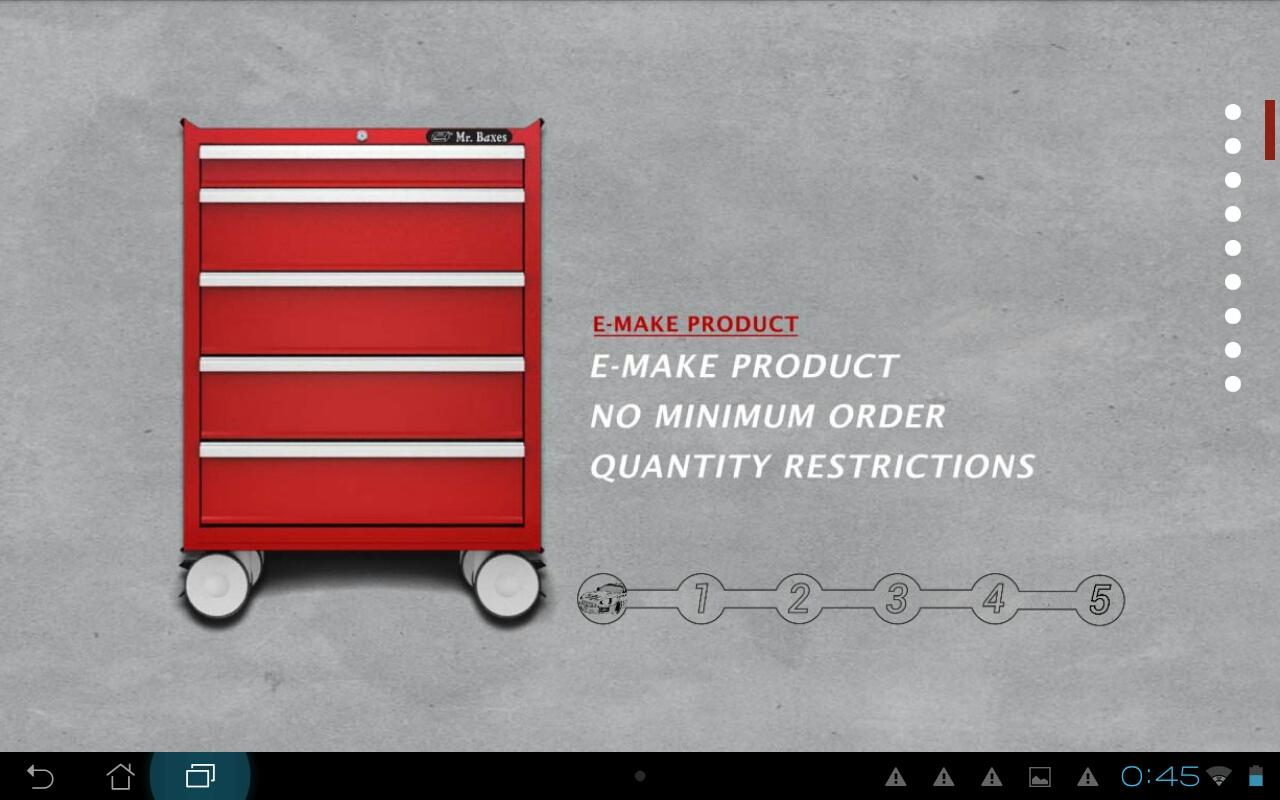 Mr. Boxes

E-MAKE PRODUCT

E-MAKE PRODUCT
NO MINIMUM ORDER
QUANTITY RESTRICTIONS

1 2 3 4 5

0:45